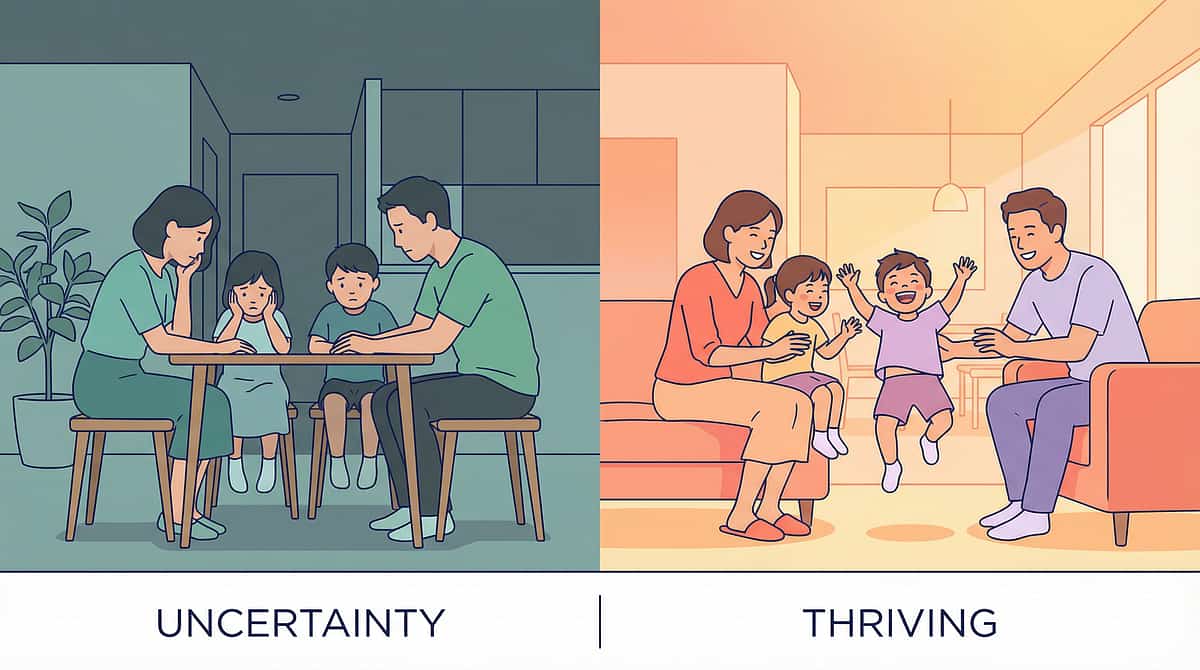 UNCERTAINTY

THRIVING